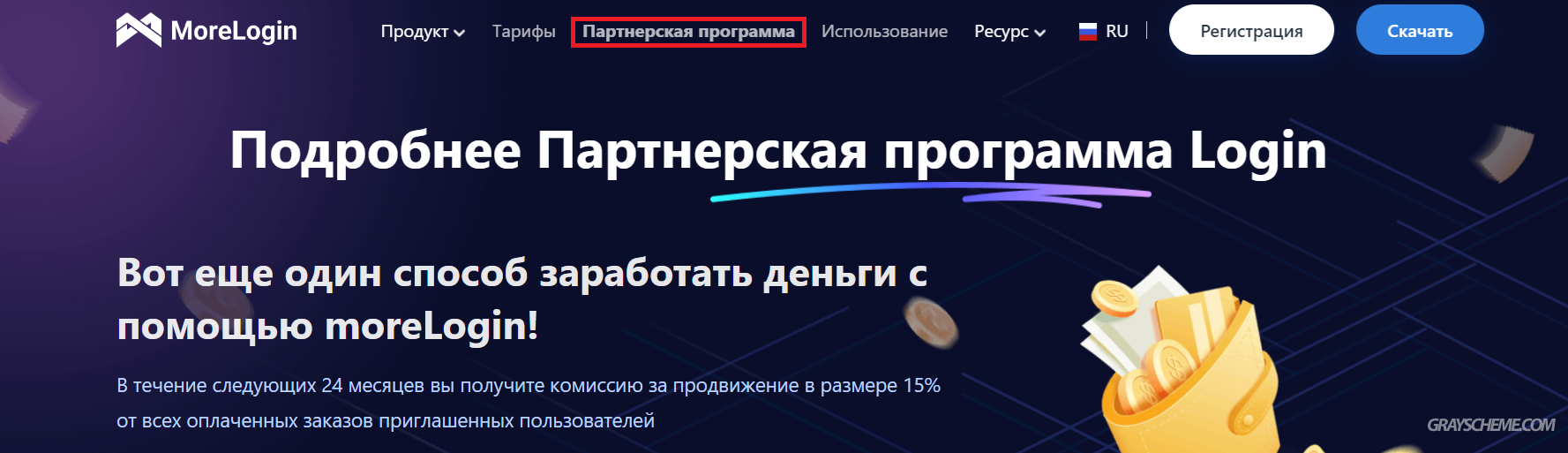 MoreLogin

Продукт Тарифы Партнерская программа Использование Ресурс RU Регистрация Скачать

Подробнее Партнерская программа Login

Вот еще один способ заработать деньги с помощью moreLogin!

В течение следующих 24 месяцев вы получите комиссию за продвижение в размере 15% от всех оплаченных заказов приглашенных пользователей

GRAYSCHEME.COM